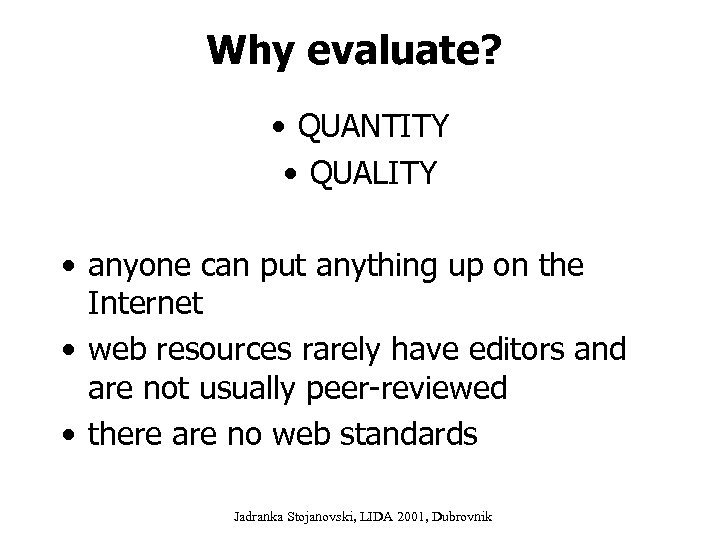 Why evaluate?

• QUANTITY
• QUALITY

• anyone can put anything up on the Internet
• web resources rarely have editors and are not usually peer-reviewed
• there are no web standards

Jadranka Stojanovski, LIDA 2001, Dubrovnik